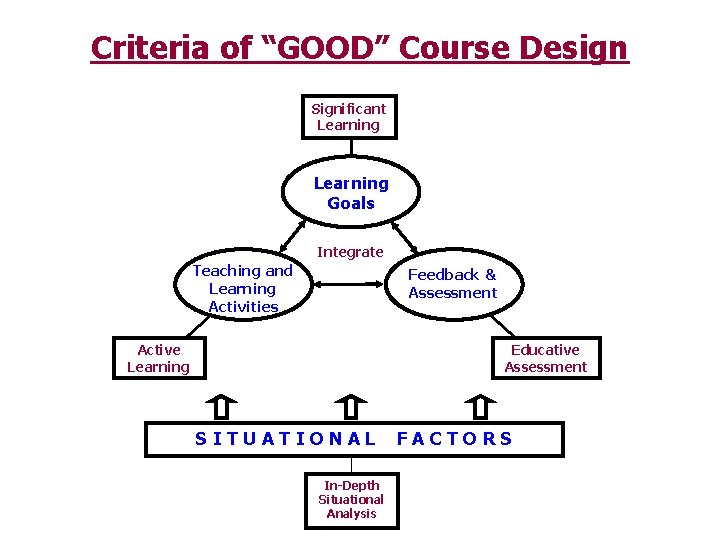 Criteria of “GOOD” Course Design

Significant Learning

Learning Goals

Integrate

Teaching and Learning Activities

Feedback & Assessment

Active Learning

Educative Assessment

SITUATIONAL FACTORS

In-Depth Situational Analysis